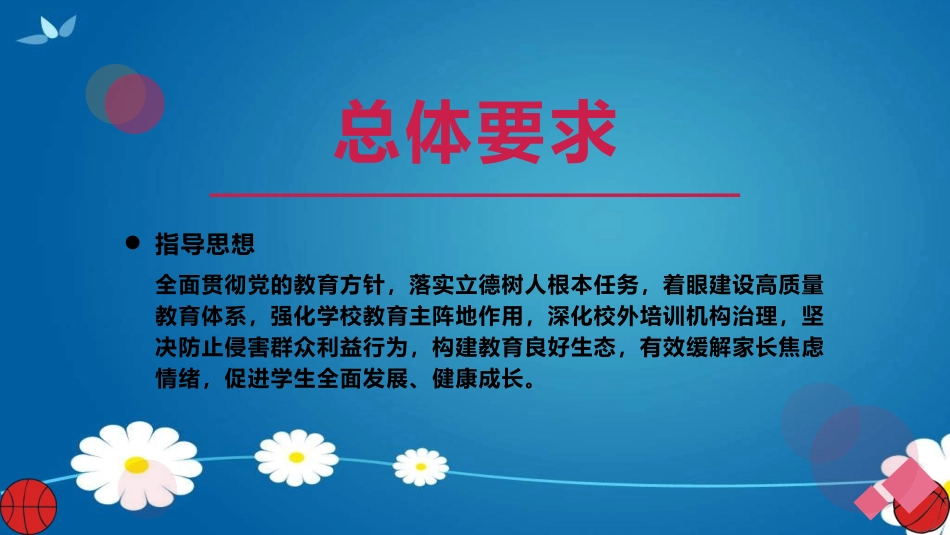 总体要求

● 指导思想

全面贯彻党的教育方针，落实立德树人根本任务，着眼建设高质量教育体系，强化学校教育主阵地作用，深化校外培训机构治理，坚决防止侵害群众利益行为，构建教育良好生态，有效缓解家长焦虑情绪，促进学生全面发展、健康成长。